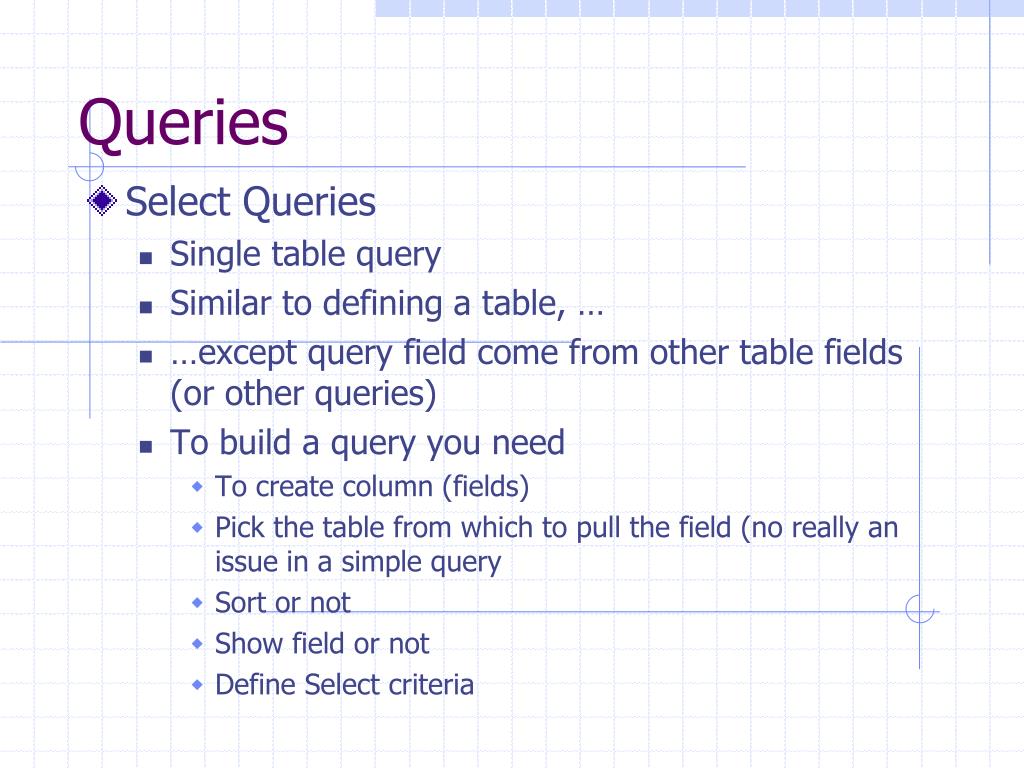 Queries

Select Queries

Single table query

Similar to defining a table, …

…except query field come from other table fields (or other queries)

To build a query you need

To create column (fields)

Pick the table from which to pull the field (no really an issue in a simple query

Sort or not

Show field or not

Define Select criteria